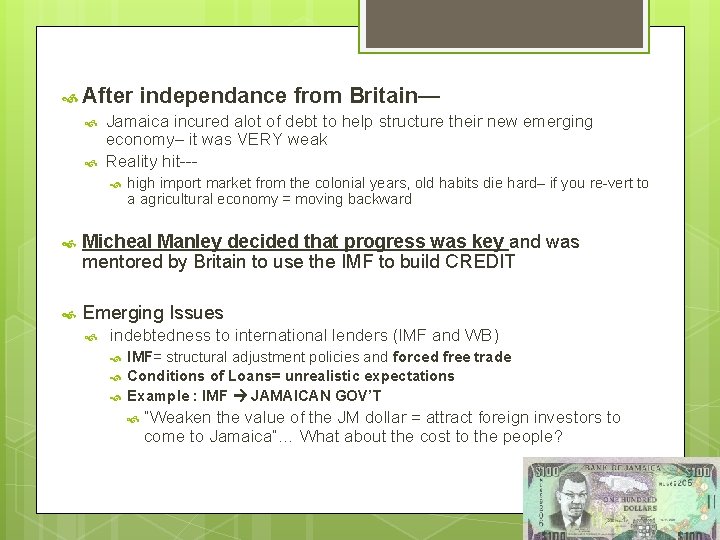 After independance from Britain—

Jamaica incured alot of debt to help structure their new emerging economy– it was VERY weak

Reality hit---

high import market from the colonial years, old habits die hard– if you re-vert to a agricultural economy = moving backward

Micheal Manley decided that progress was key and was mentored by Britain to use the IMF to build CREDIT

Emerging Issues

indebtedness to international lenders (IMF and WB)

IMF= structural adjustment policies and forced free trade

Conditions of Loans= unrealistic expectations

Example : IMF → JAMAICAN GOV'T

"Weaken the value of the JM dollar = attract foreign investors to come to Jamaica"… What about the cost to the people?

$100 BANK OF JAMAICA $100 ONE HUNDRED DOLLARS $100 $100